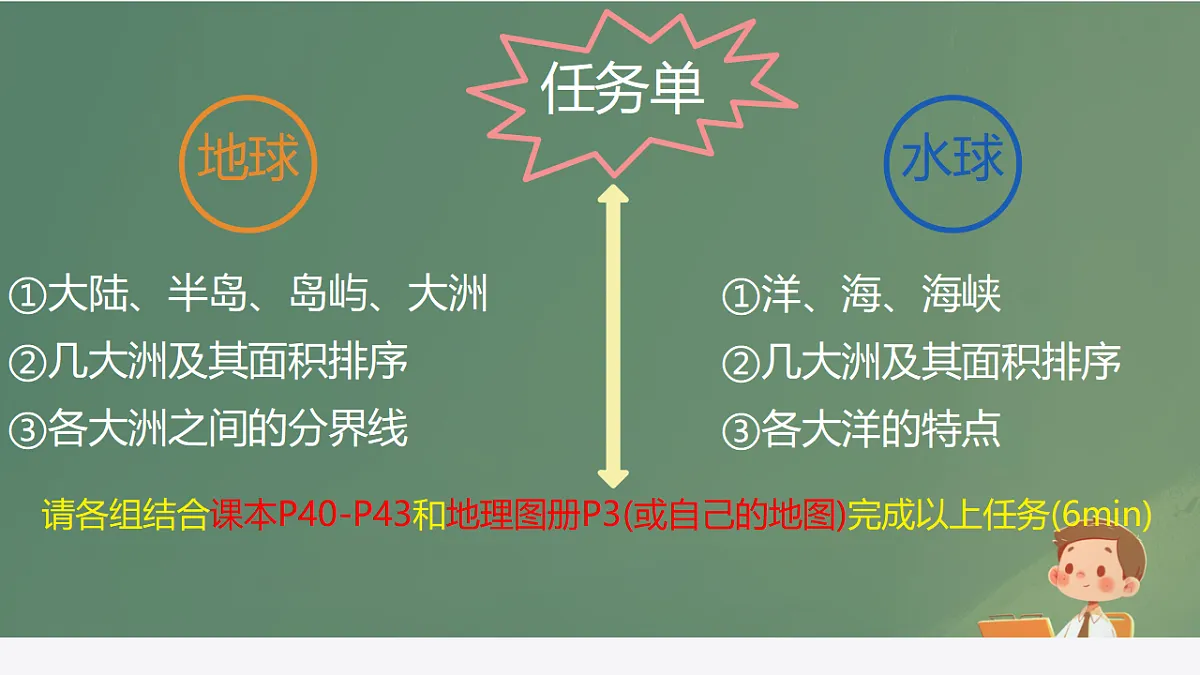 任务单

地球

①大陆、半岛、岛屿、大洲
②几大洲及其面积排序
③各大洲之间的分界线

水球

①洋、海、海峡
②几大洲及其面积排序
③各大洋的特点

请各组结合课本P40-P43和地理图册P3(或自己的地图)完成以上任务(6min)